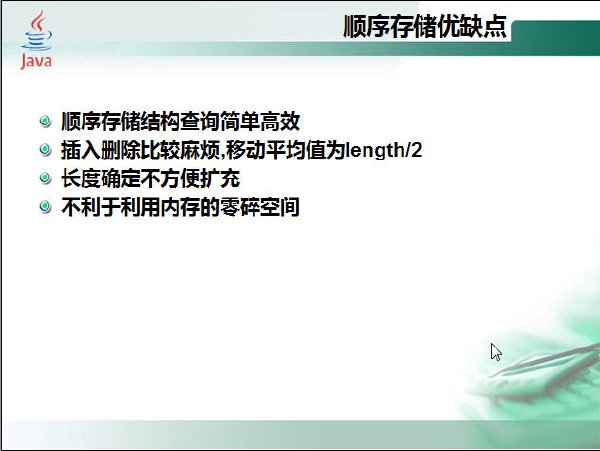 Java

顺序存储优缺点

顺序存储结构查询简单高效
插入删除比较麻烦,移动平均值为length/2
长度确定不方便扩充
不利于利用内存的零碎空间